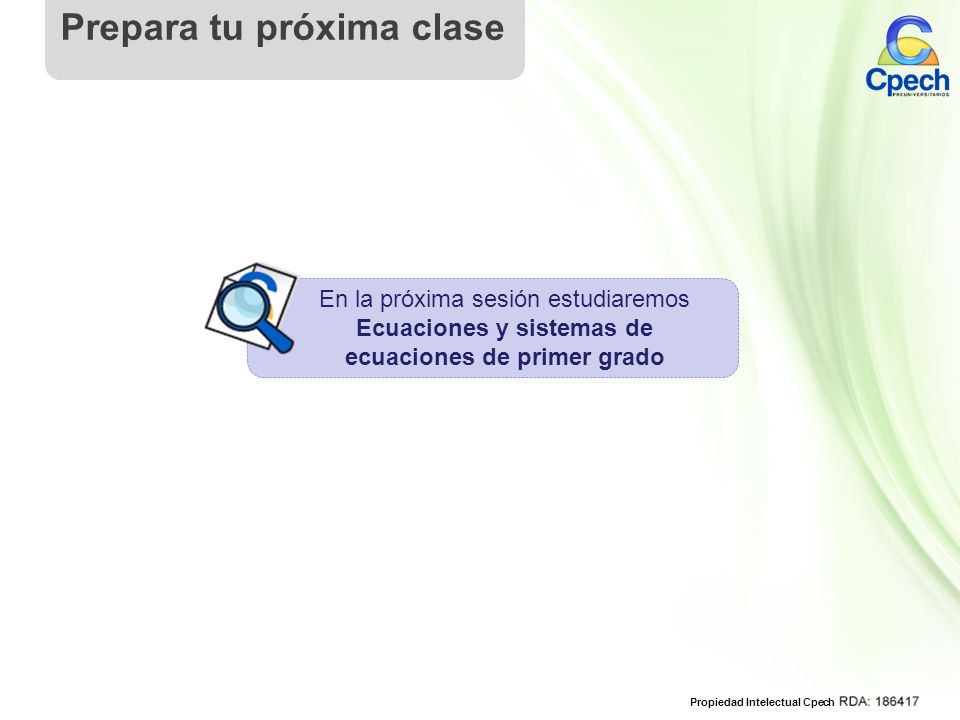 Prepara tu próxima clase

Cpech
PREUNIVERSITARIOS

En la próxima sesión estudiaremos
Ecuaciones y sistemas de ecuaciones de primer grado

Propiedad Intelectual Cpech RDA: 186417